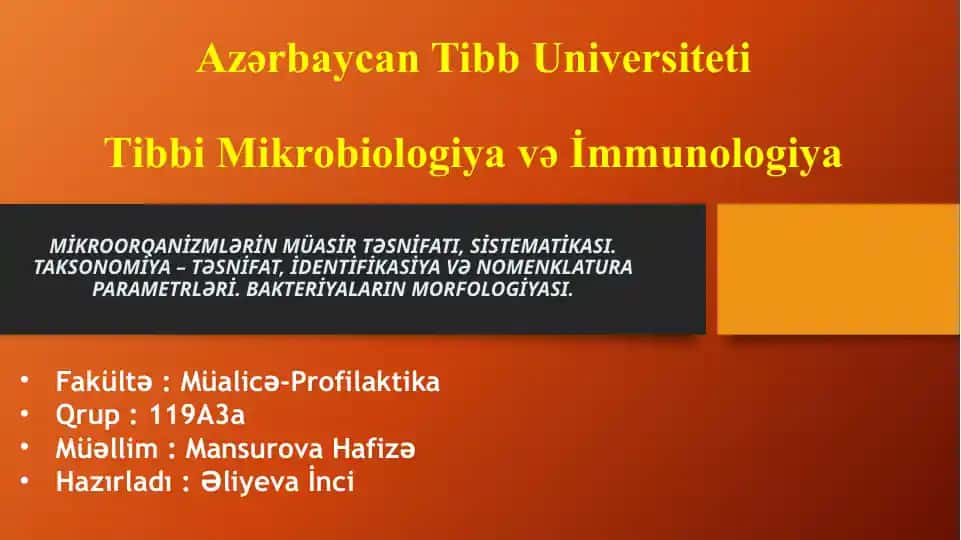 Azərbaycan Tibb Universiteti

Tibbi Mikrobiologiya və İmmunologiya

MİKROORQANİZMLƏRİN MÜASİR TƏSNİFATI, SİSTEMATİKASI. TAKSONOMİYA – TƏSNİFAT, İDENTİFİKASİYA VƏ NOMENKLATURA PARAMETRLƏRİ. BAKTERİYALARIN MORFOLOGİYASI.

• Fakültə : Müalicə-Profilaktika
• Qrup : 119A3a
• Müəllim : Mansurova Hafizə
• Hazırladı : Əliyeva İnci